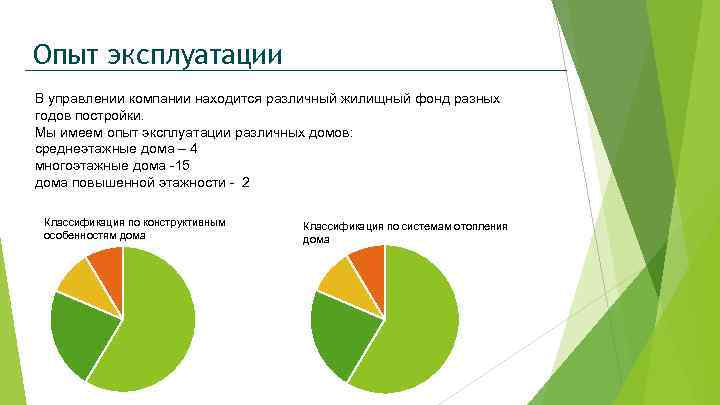 Опыт эксплуатации

В управлении компании находится различный жилищный фонд разных годов постройки.
Мы имеем опыт эксплуатации различных домов:
среднеэтажные дома – 4
многоэтажные дома -15
дома повышенной этажности - 2

Классификация по конструктивным особенностям дома

Классификация по системам отопления дома